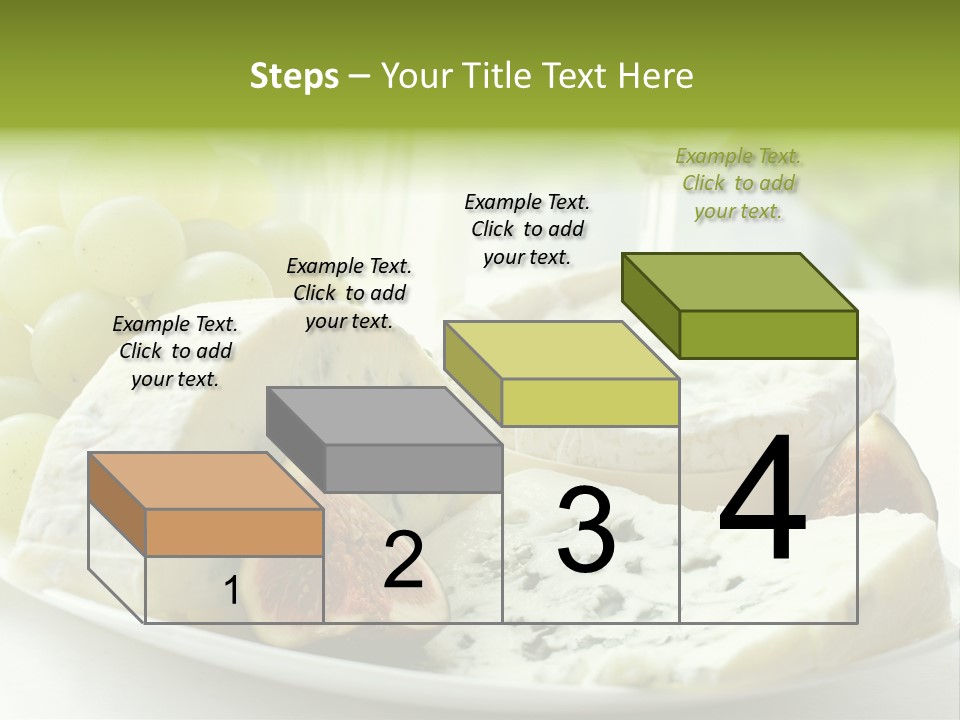 Steps – Your Title Text Here

Example Text. Click to add your text.

Example Text. Click to add your text.

Example Text. Click to add your text.

Example Text. Click to add your text.

1

2

3

4